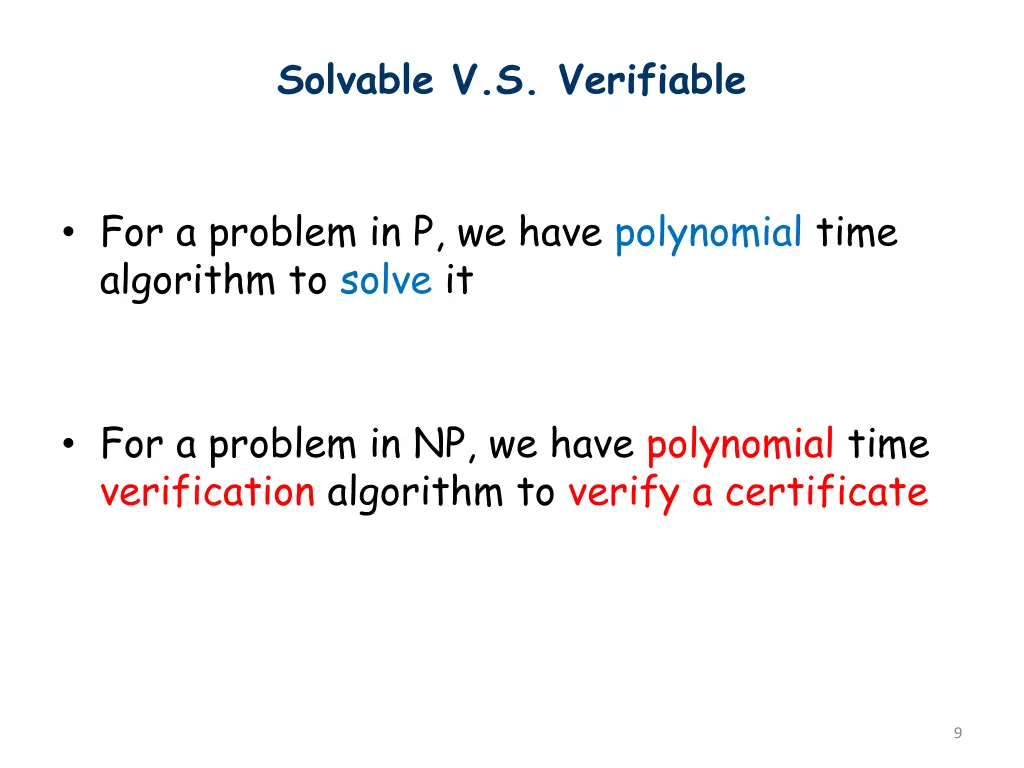 Solvable V.S. Verifiable

• For a problem in P, we have polynomial time algorithm to solve it

• For a problem in NP, we have polynomial time verification algorithm to verify a certificate

9